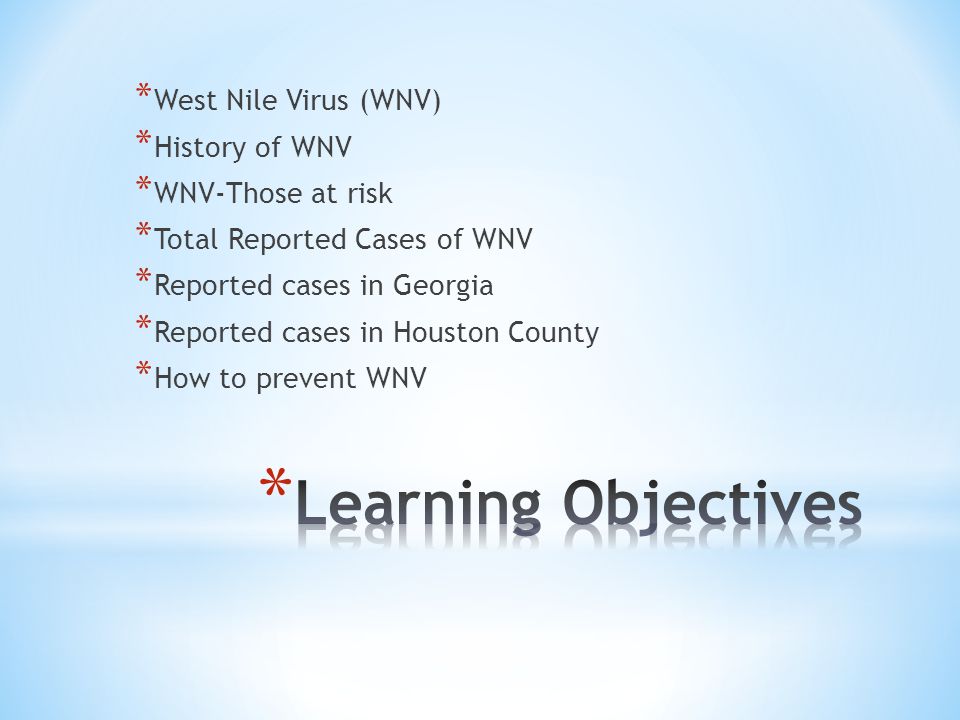 *West Nile Virus (WNV)
*History of WNV
*WNV-Those at risk
*Total Reported Cases of WNV
*Reported cases in Georgia
*Reported cases in Houston County
*How to prevent WNV

*Learning Objectives